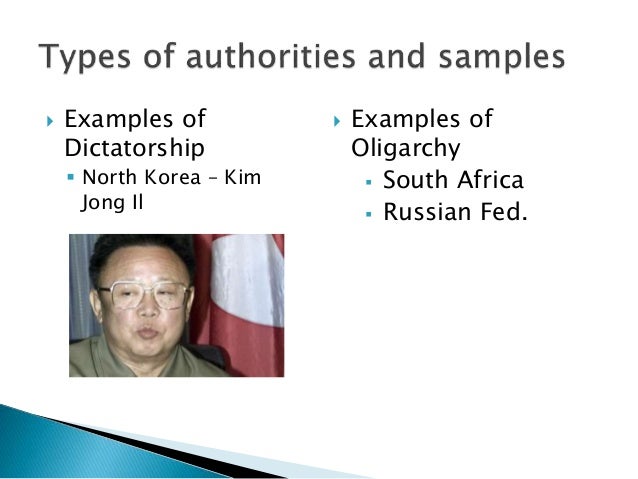 Types of authorities and samples

Examples of Dictatorship

North Korea – Kim Jong Il

Examples of Oligarchy

South Africa

Russian Fed.